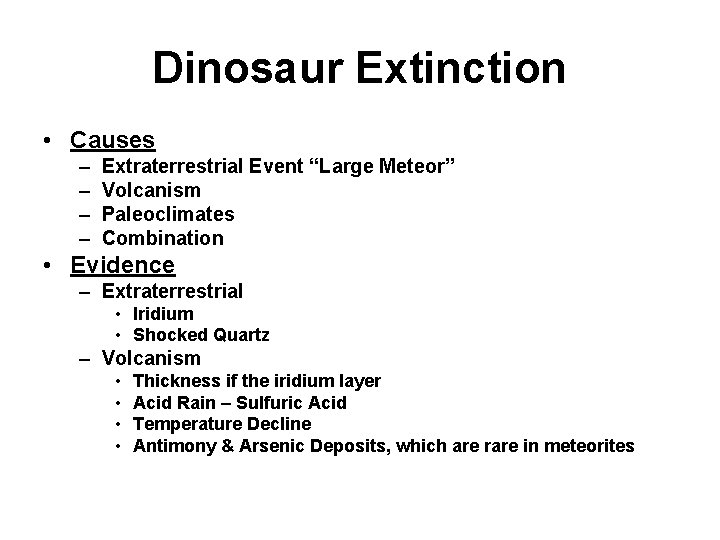 Dinosaur Extinction

• Causes
– Extraterrestrial Event “Large Meteor”
– Volcanism
– Paleoclimates
– Combination
• Evidence
– Extraterrestrial
• Iridium
• Shocked Quartz
– Volcanism
• Thickness if the iridium layer
• Acid Rain – Sulfuric Acid
• Temperature Decline
• Antimony & Arsenic Deposits, which are rare in meteorites